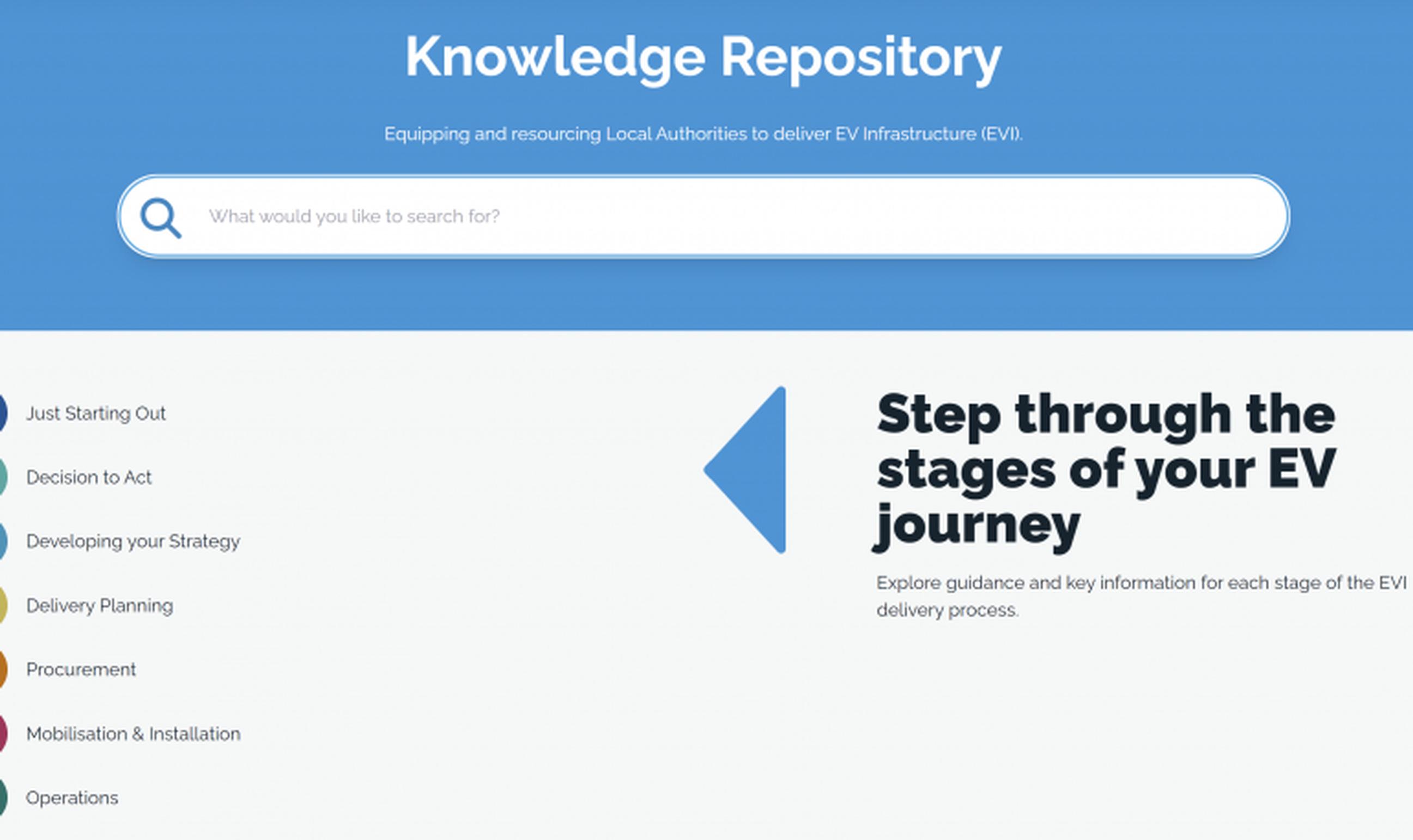 Knowledge Repository

Equipping and resourcing Local Authorities to deliver EV Infrastructure (EVI).

What would you like to search for?

Just Starting Out

Decision to Act

Developing your Strategy

Delivery Planning

Procurement

Mobilisation & Installation

Operations

Step through the stages of your EV journey

Explore guidance and key information for each stage of the EVI delivery process.